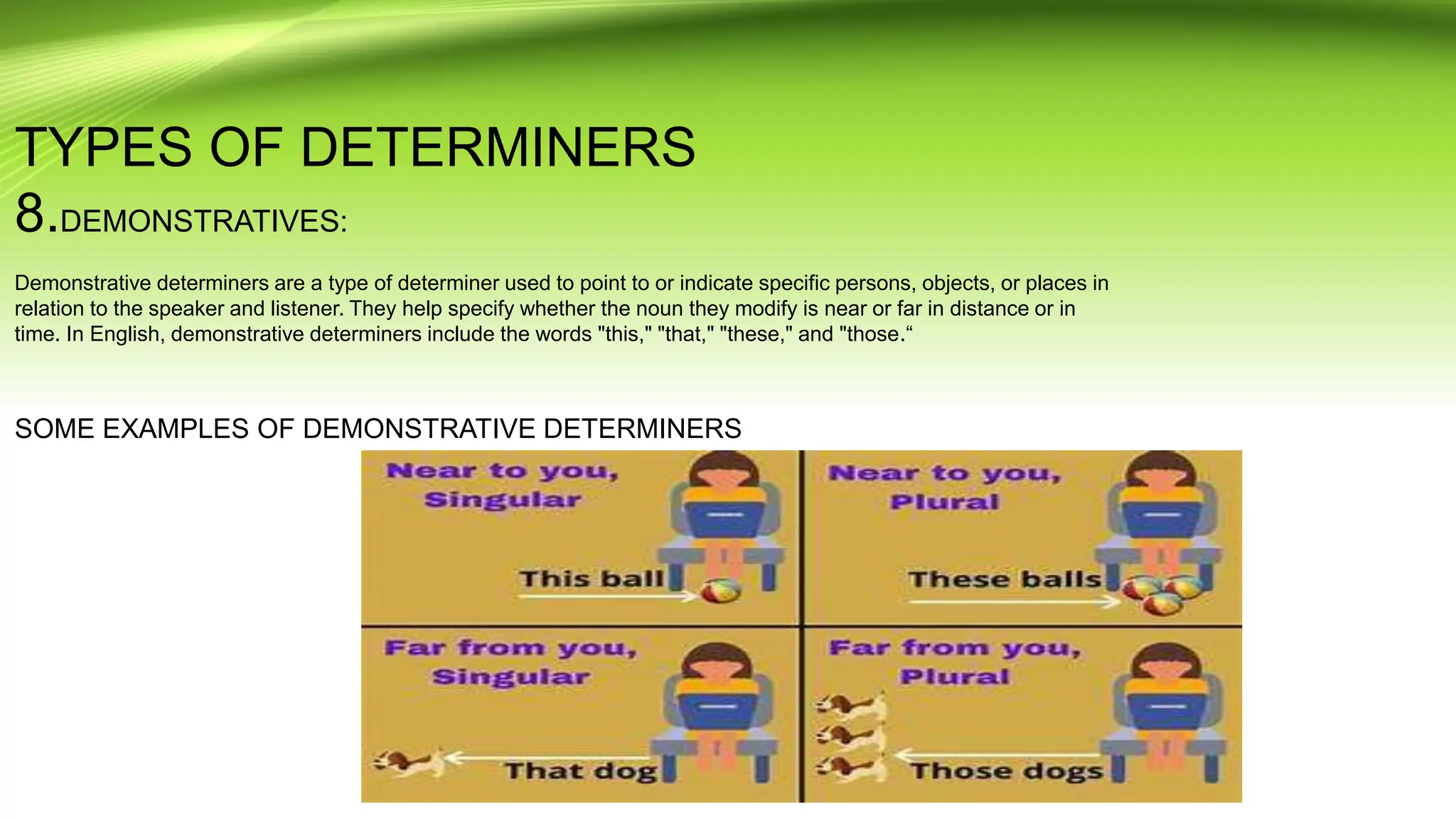 TYPES OF DETERMINERS

8.DEMONSTRATIVES:

Demonstrative determiners are a type of determiner used to point to or indicate specific persons, objects, or places in relation to the speaker and listener. They help specify whether the noun they modify is near or far in distance or in time. In English, demonstrative determiners include the words "this," "that," "these," and "those.“

SOME EXAMPLES OF DEMONSTRATIVE DETERMINERS

Near to you, Singular

This ball

Near to you, Plural

These balls

Far from you, Singular

That dog

Far from you, Plural

Those dogs